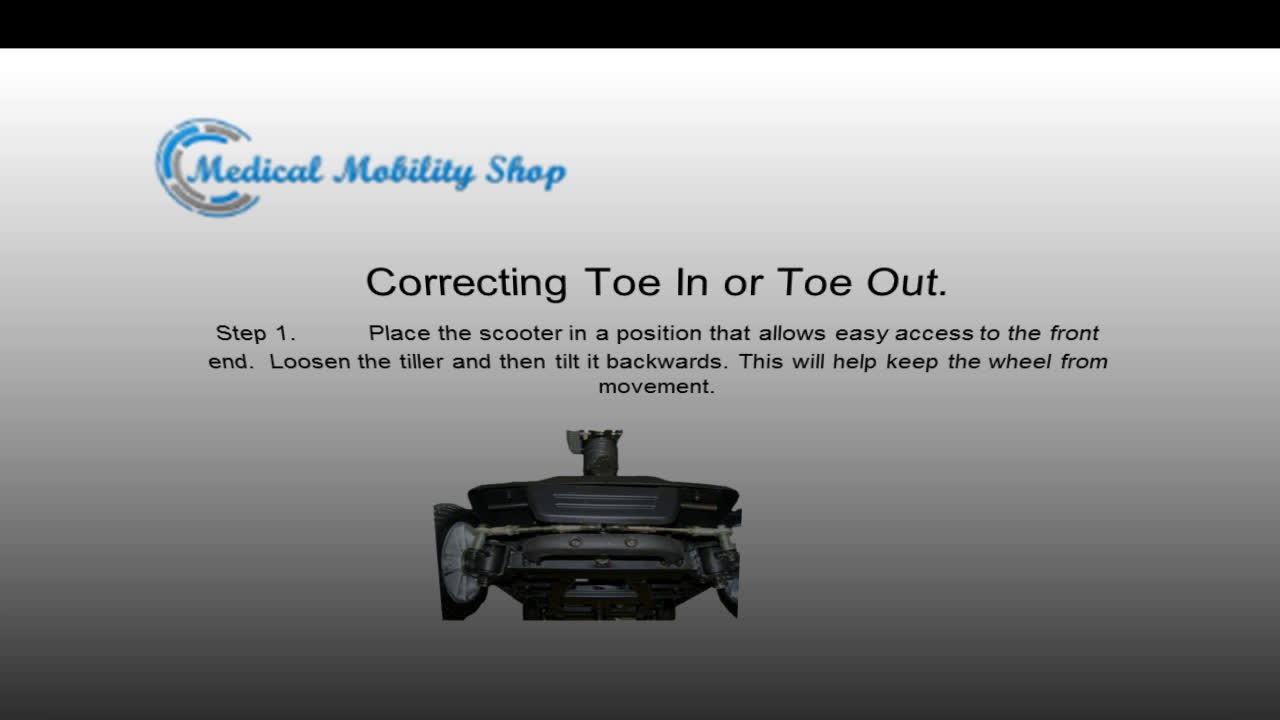 Medical Mobility Shop

Correcting Toe In or Toe Out.

Step 1. Place the scooter in a position that allows easy access to the front end. Loosen the tiller and then tilt it backwards. This will help keep the wheel from movement.